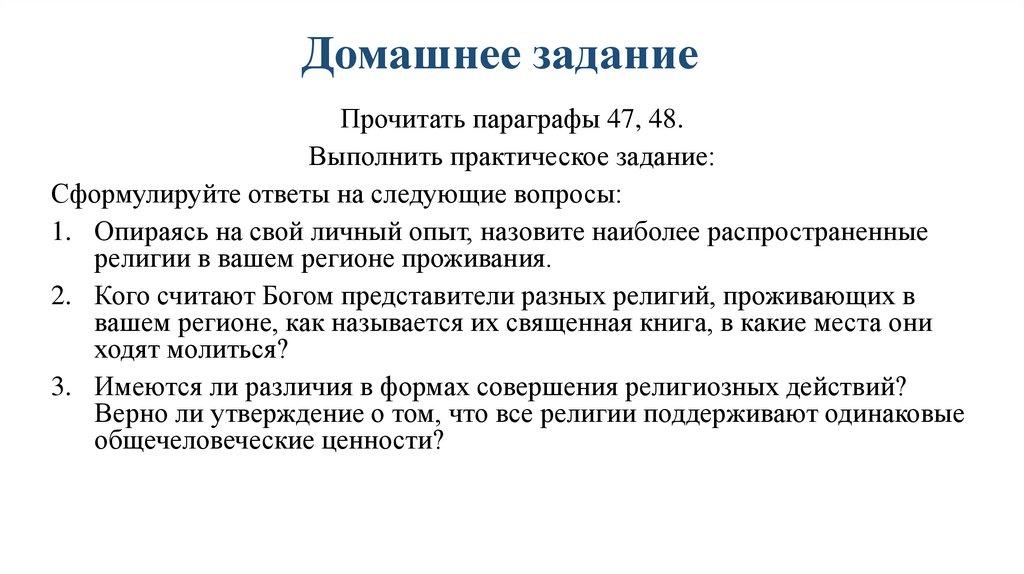 Домашнее задание

Прочитать параграфы 47, 48.

Выполнить практическое задание:

Сформулируйте ответы на следующие вопросы:

1. Опираясь на свой личный опыт, назовите наиболее распространенные религии в вашем регионе проживания.

2. Кого считают Богом представители разных религий, проживающих в вашем регионе, как называется их священная книга, в какие места они ходят молиться?

3. Имеются ли различия в формах совершения религиозных действий? Верно ли утверждение о том, что все религии поддерживают одинаковые общечеловеческие ценности?